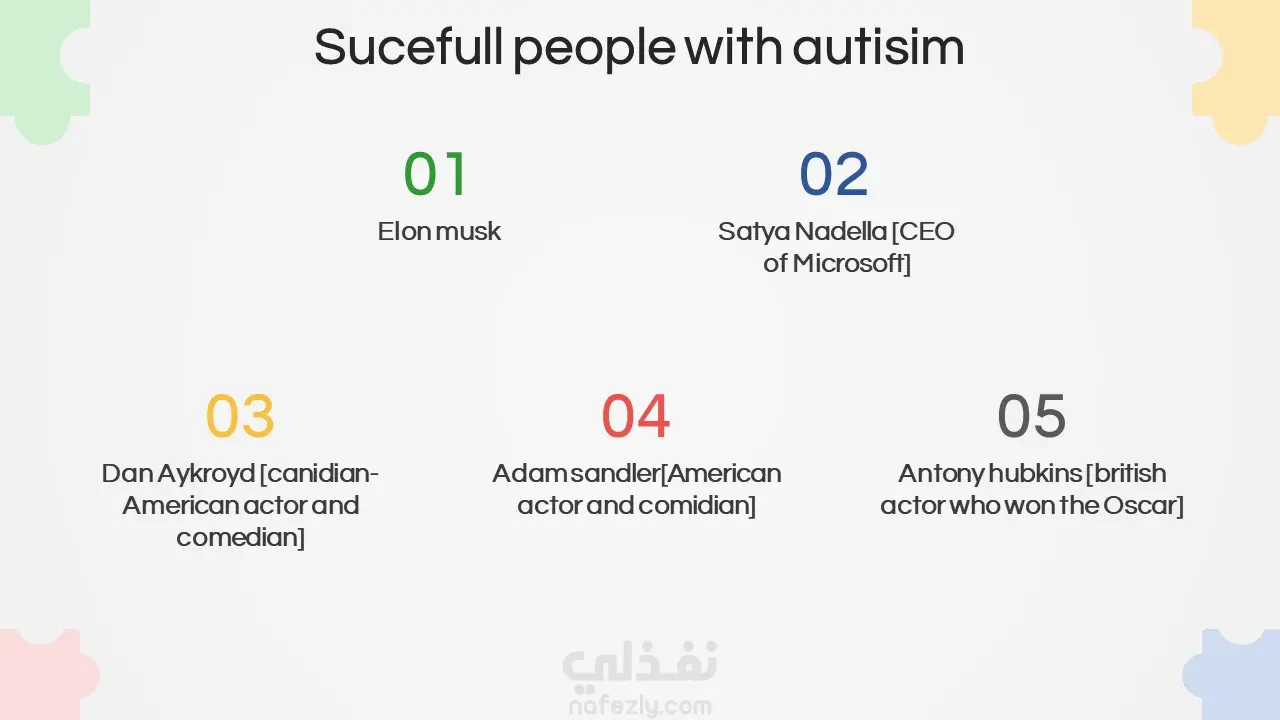 Sucefull people with autisim

01
Elon musk

02
Satya Nadella [CEO of Microsoft]

03
Dan Aykroyd [canidian-American actor and comedian]

04
Adam sandler[American actor and comidian]

05
Antony hubkins [british actor who won the Oscar]

نفذلي
nafezly.com